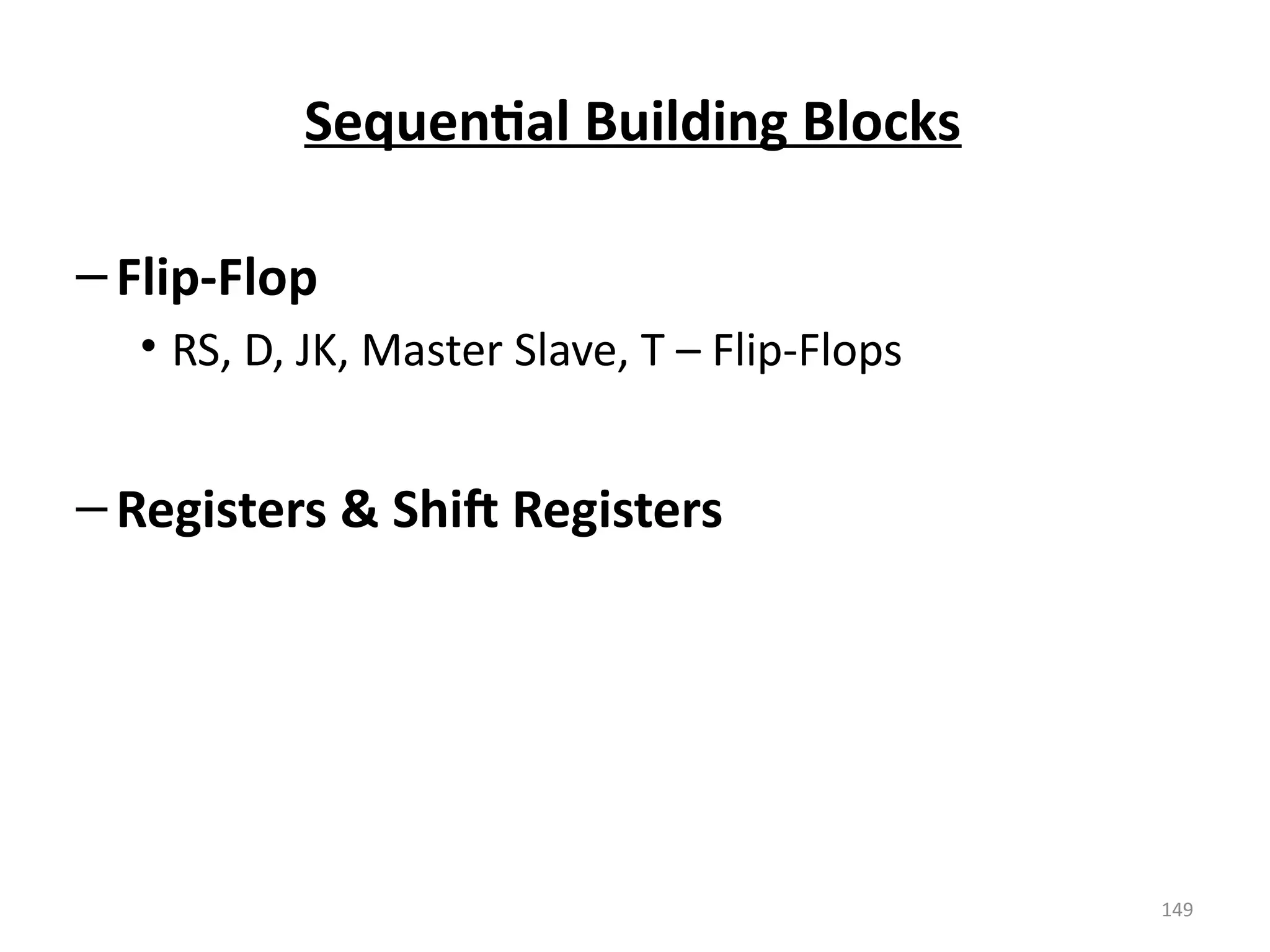 Sequential Building Blocks

– Flip-Flop

• RS, D, JK, Master Slave, T – Flip-Flops

– Registers & Shift Registers

149